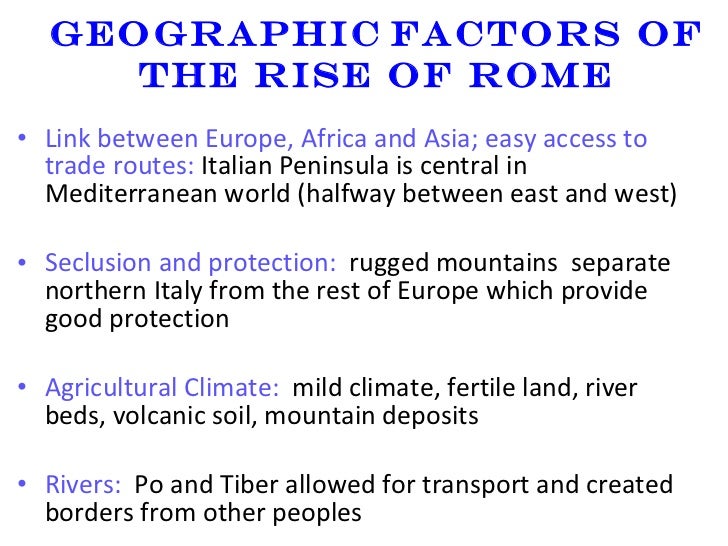 GEOGRAPHIC FACTORS OF THE RISE OF ROME

• Link between Europe, Africa and Asia; easy access to trade routes: Italian Peninsula is central in Mediterranean world (halfway between east and west)

• Seclusion and protection: rugged mountains separate northern Italy from the rest of Europe which provide good protection

• Agricultural Climate: mild climate, fertile land, river beds, volcanic soil, mountain deposits

• Rivers: Po and Tiber allowed for transport and created borders from other peoples